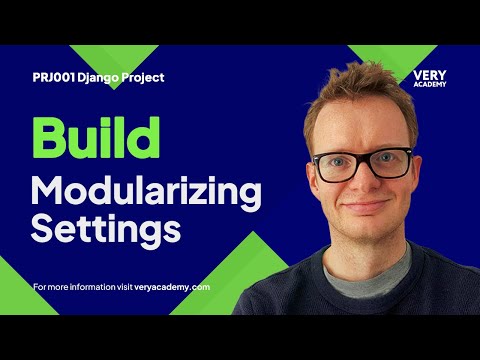 PRJ001 Django Project

VERY ACADEMY

Build

Modularizing Settings

For more information visit veryacademy.com